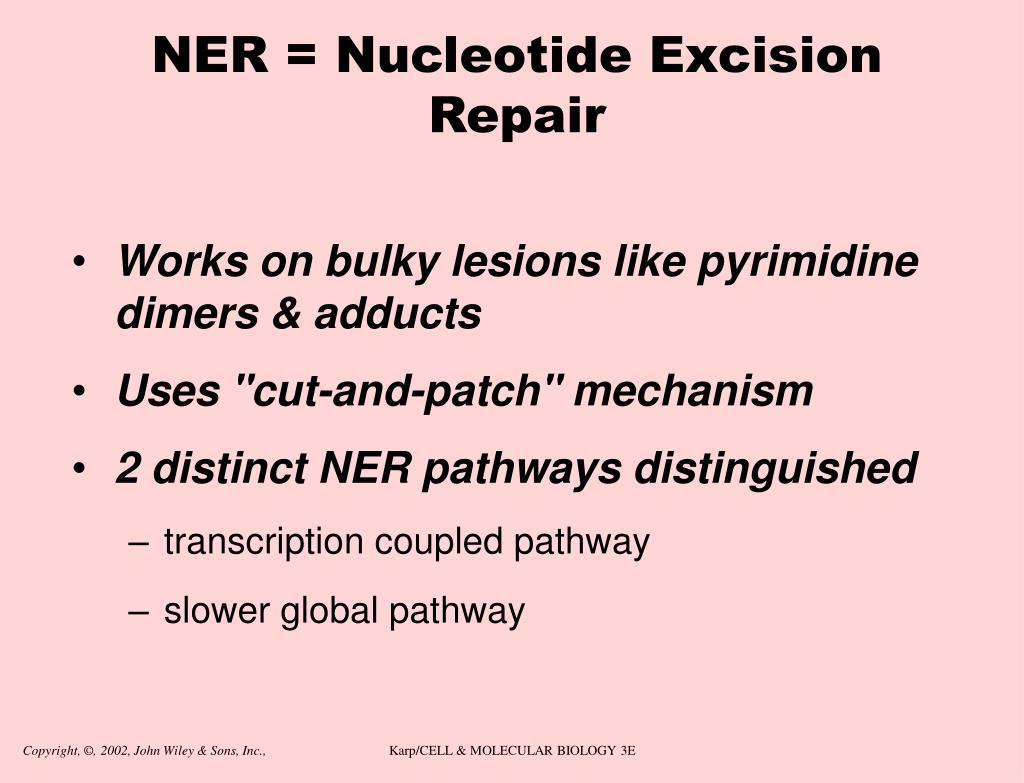 NER = Nucleotide Excision Repair

• Works on bulky lesions like pyrimidine dimers & adducts

• Uses "cut-and-patch" mechanism

• 2 distinct NER pathways distinguished

– transcription coupled pathway

– slower global pathway

Copyright, ©, 2002, John Wiley & Sons, Inc., Karp/CELL & MOLECULAR BIOLOGY 3E